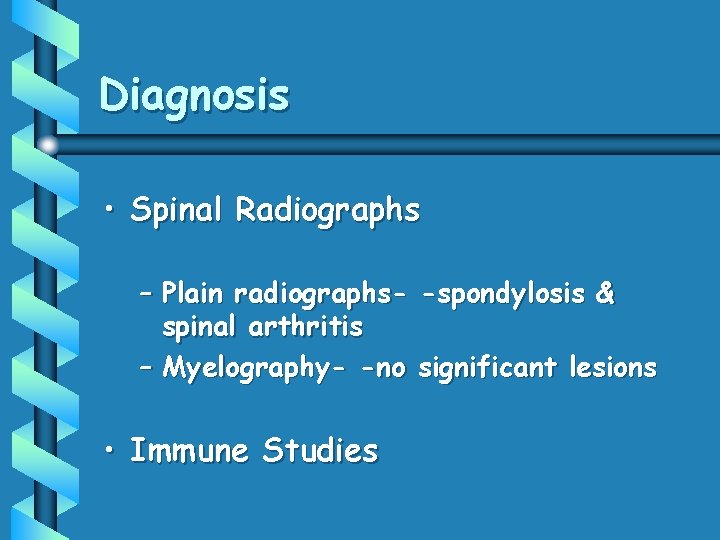 Diagnosis

• Spinal Radiographs

– Plain radiographs- -spondylosis & spinal arthritis
– Myelography- -no significant lesions

• Immune Studies